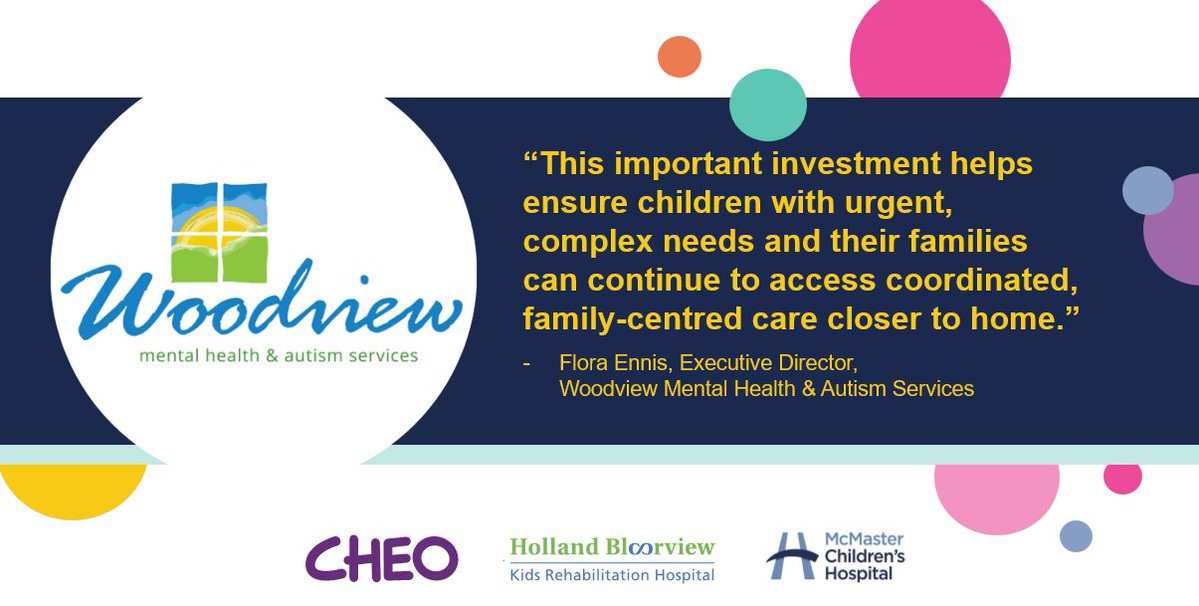 Woodview
mental health & autism services

“This important investment helps ensure children with urgent, complex needs and their families can continue to access coordinated, family-centred care closer to home.”

- Flora Ennis, Executive Director, Woodview Mental Health & Autism Services

CHEO

Holland Bloorview
Kids Rehabilitation Hospital

McMaster Children's Hospital